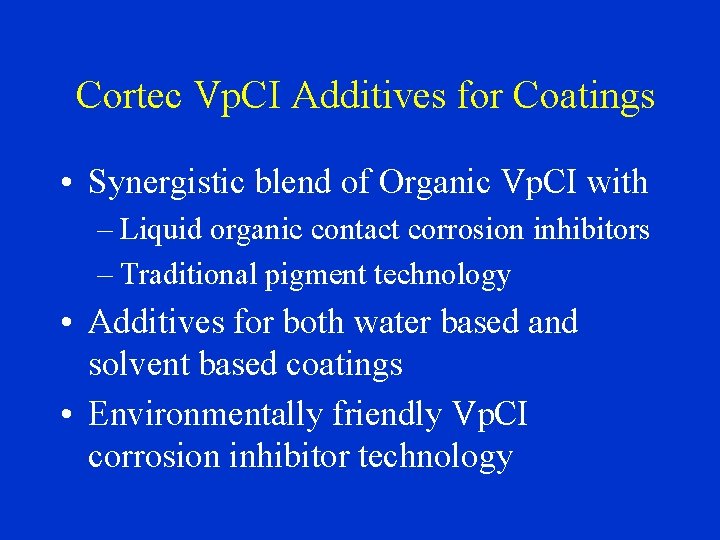 Cortec VpCI Additives for Coatings

• Synergistic blend of Organic VpCI with
– Liquid organic contact corrosion inhibitors
– Traditional pigment technology
• Additives for both water based and solvent based coatings
• Environmentally friendly VpCI corrosion inhibitor technology